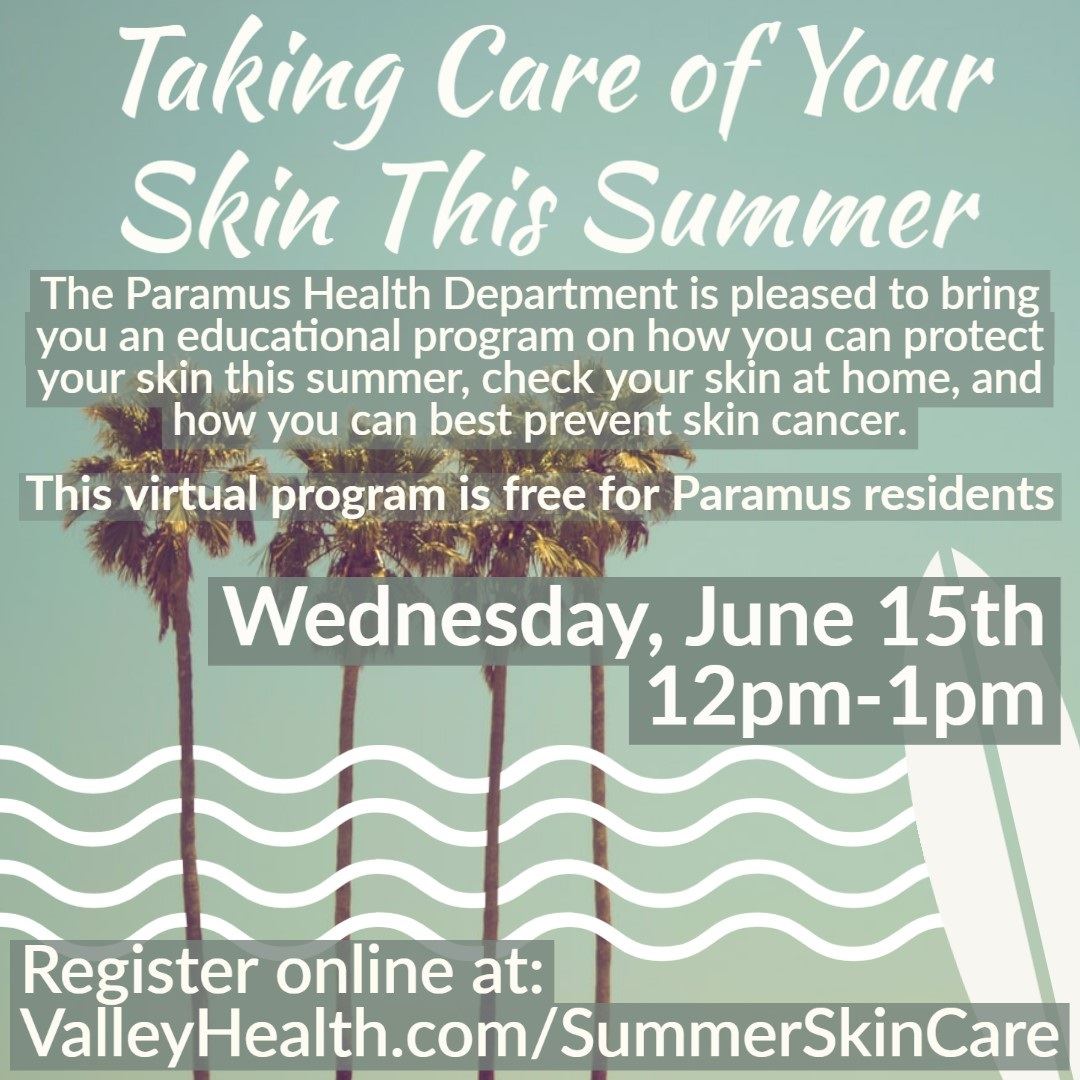 Taking Care of Your Skin This Summer

The Paramus Health Department is pleased to bring you an educational program on how you can protect your skin this summer, check your skin at home, and how you can best prevent skin cancer.

This virtual program is free for Paramus residents

Wednesday, June 15th
12pm-1pm

Register online at:
ValleyHealth.com/SummerSkinCare